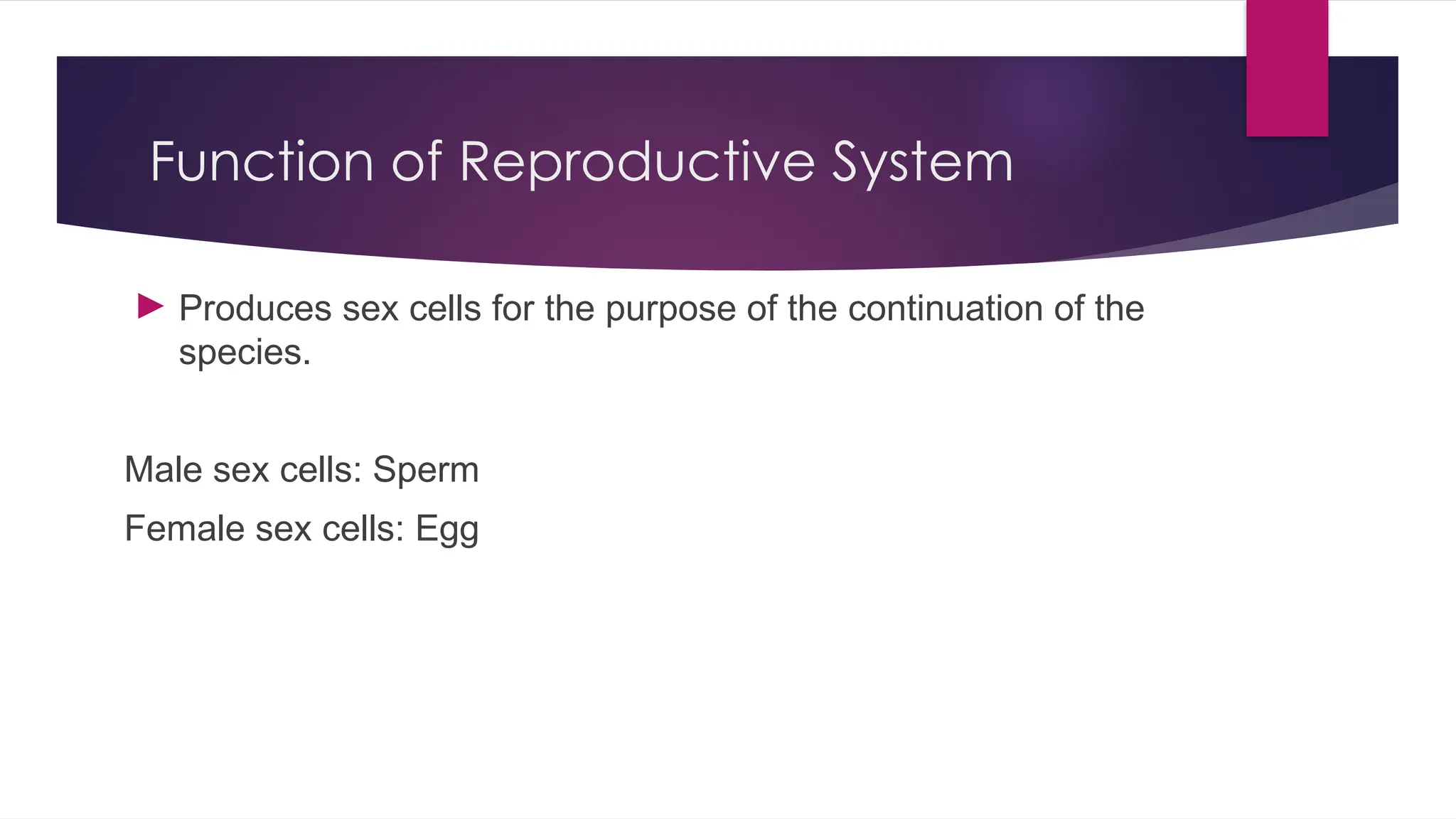 Function of Reproductive System

▶ Produces sex cells for the purpose of the continuation of the species.

Male sex cells: Sperm

Female sex cells: Egg